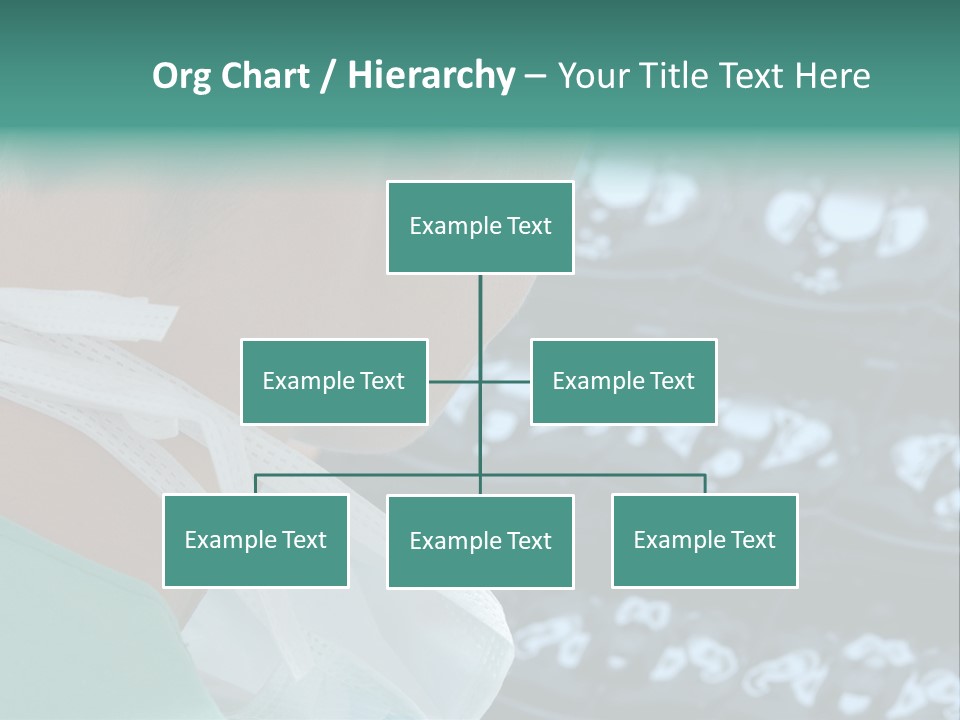 Org Chart / Hierarchy – Your Title Text Here

Example Text

Example Text

Example Text

Example Text

Example Text

Example Text